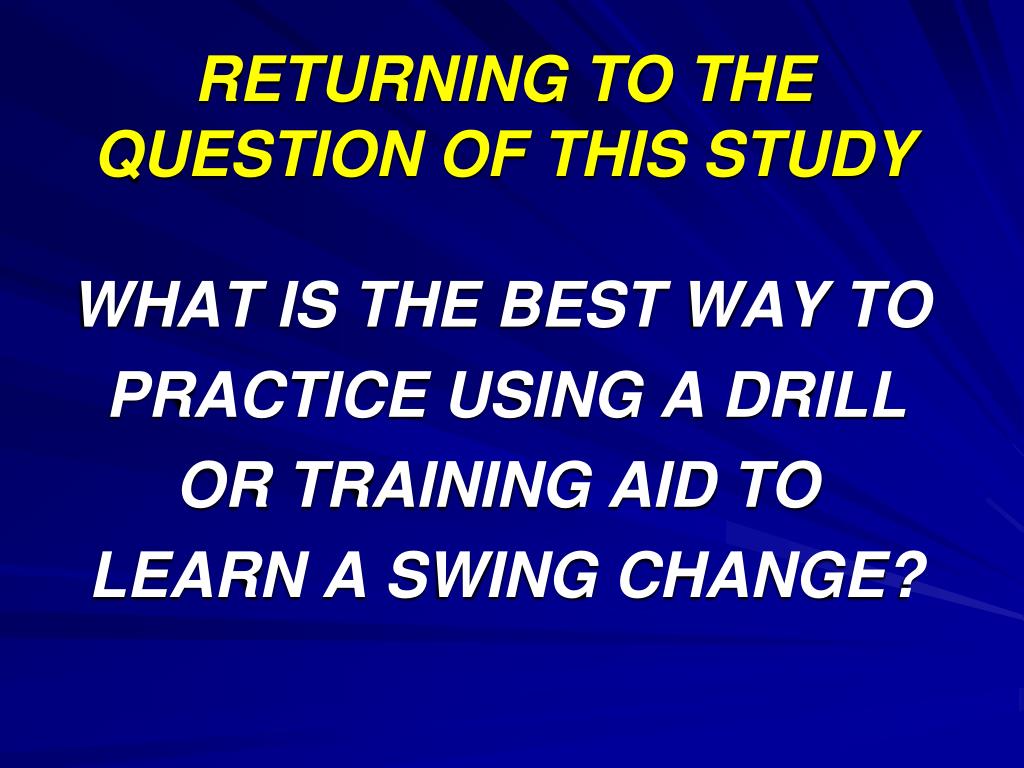 RETURNING TO THE QUESTION OF THIS STUDY

WHAT IS THE BEST WAY TO PRACTICE USING A DRILL OR TRAINING AID TO LEARN A SWING CHANGE?